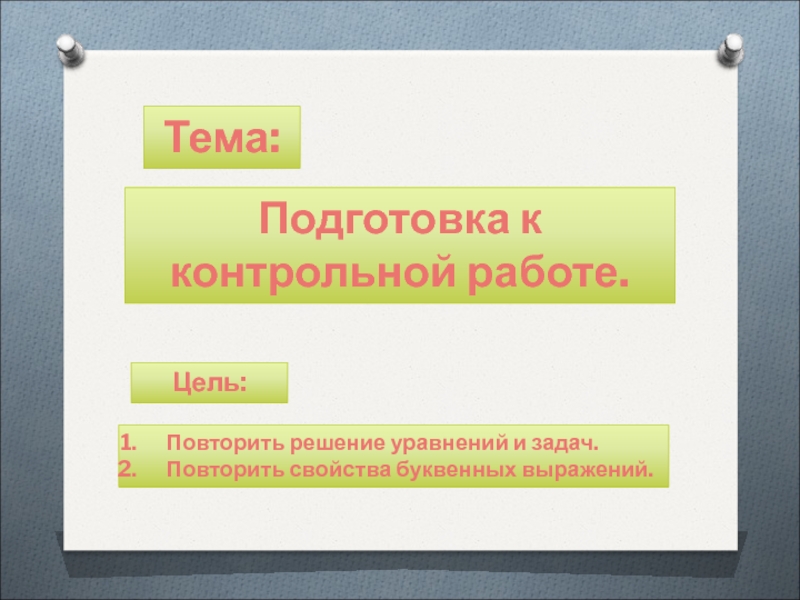 Тема:

Подготовка к контрольной работе.

Цель:

1. Повторить решение уравнений и задач.
2. Повторить свойства буквенных выражений.